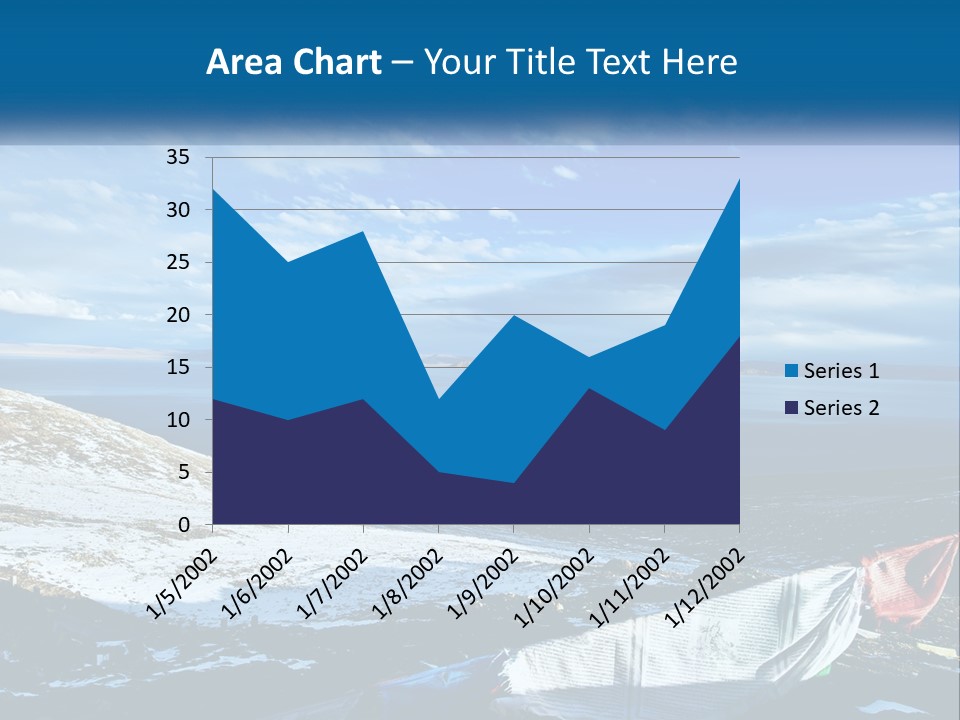 Area Chart – Your Title Text Here

35
30
25
20
15
10
5
0

1/5/2002
1/6/2002
1/7/2002
1/8/2002
1/9/2002
1/10/2002
1/11/2002
1/12/2002

Series 1
Series 2